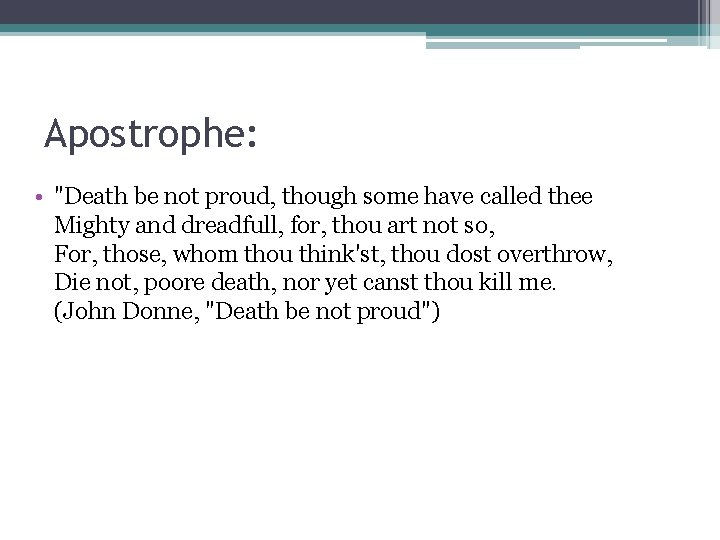 Apostrophe:

• "Death be not proud, though some have called thee
Mighty and dreadfull, for, thou art not so,
For, those, whom thou think'st, thou dost overthrow,
Die not, poore death, nor yet canst thou kill me.
(John Donne, "Death be not proud")